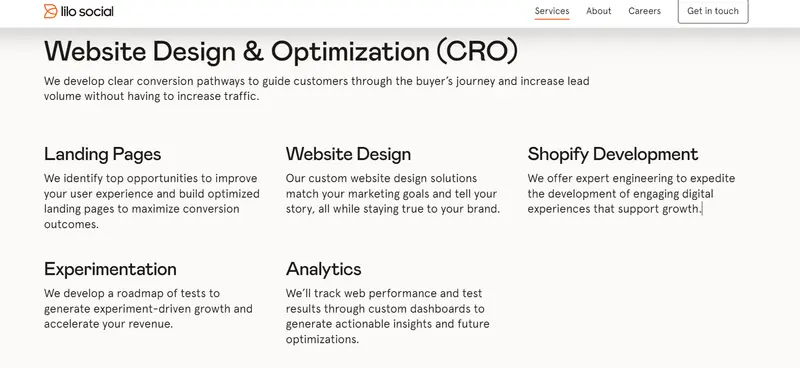 lilo social

Services About Careers Get in touch

Website Design & Optimization (CRO)

We develop clear conversion pathways to guide customers through the buyer's journey and increase lead volume without having to increase traffic.

Landing Pages

We identify top opportunities to improve your user experience and build optimized landing pages to maximize conversion outcomes.

Website Design

Our custom website design solutions match your marketing goals and tell your story, all while staying true to your brand.

Shopify Development

We offer expert engineering to expedite the development of engaging digital experiences that support growth.

Experimentation

We develop a roadmap of tests to generate experiment-driven growth and accelerate your revenue.

Analytics

We'll track web performance and test results through custom dashboards to generate actionable insights and future optimizations.